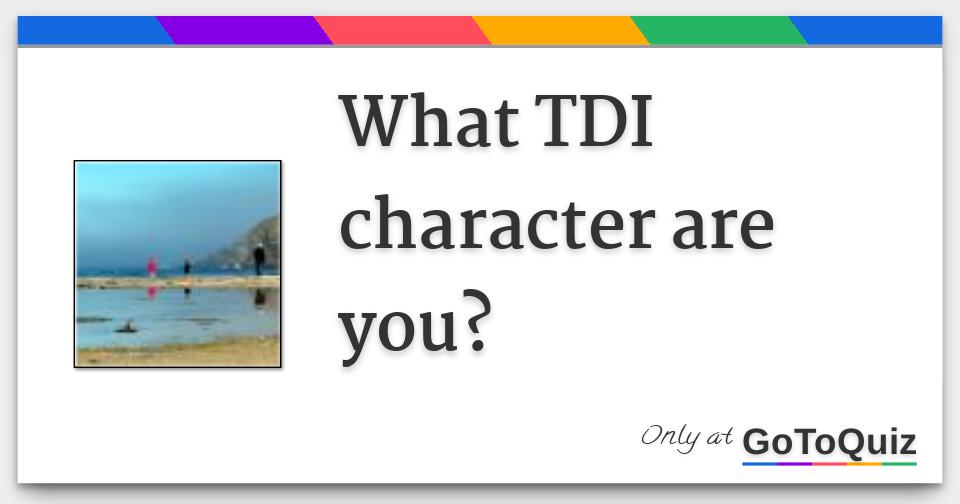 What TDI character are you?

Only at GoToQuiz